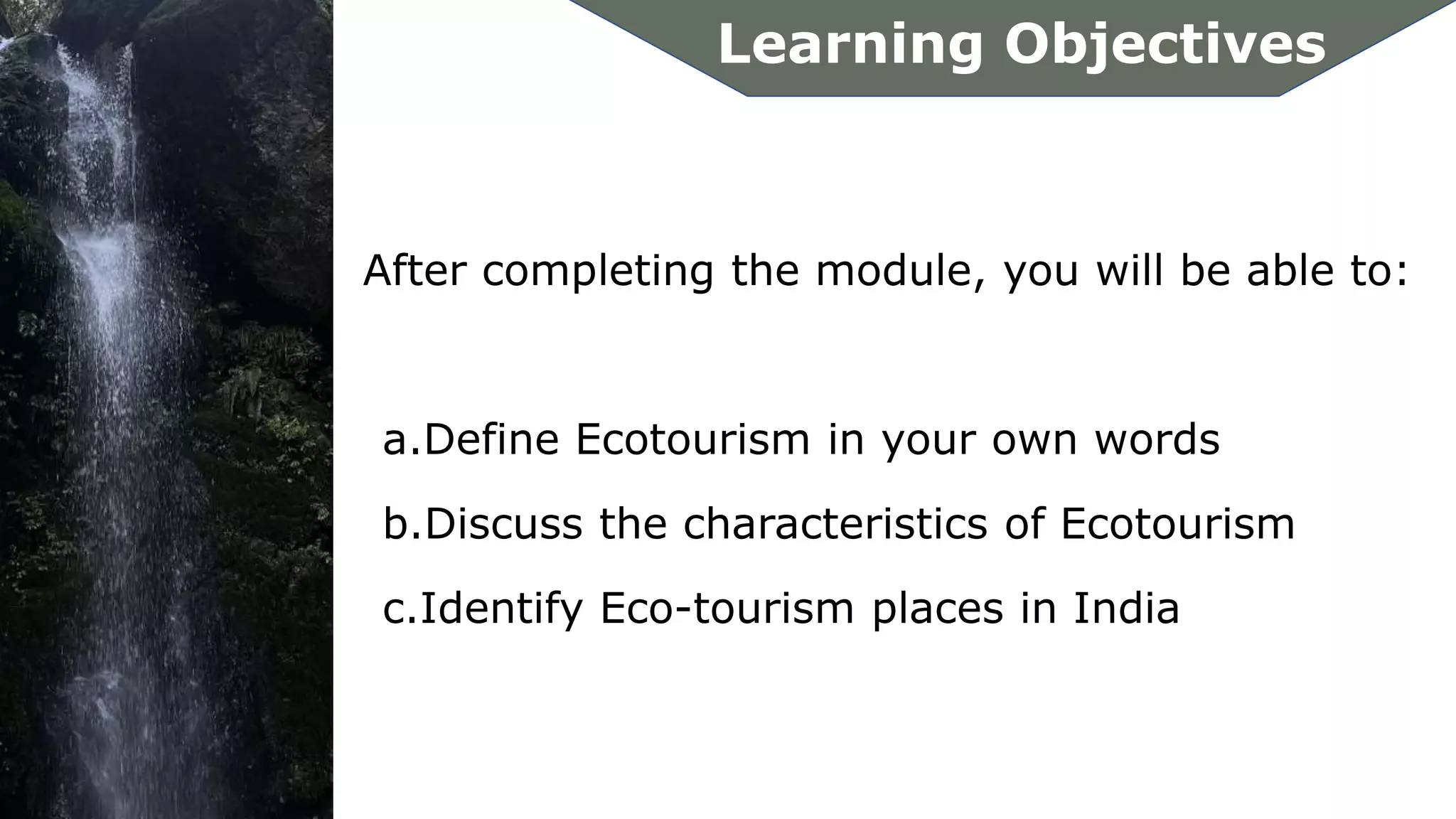 Learning Objectives

After completing the module, you will be able to:

a.Define Ecotourism in your own words

b.Discuss the characteristics of Ecotourism

c.Identify Eco-tourism places in India